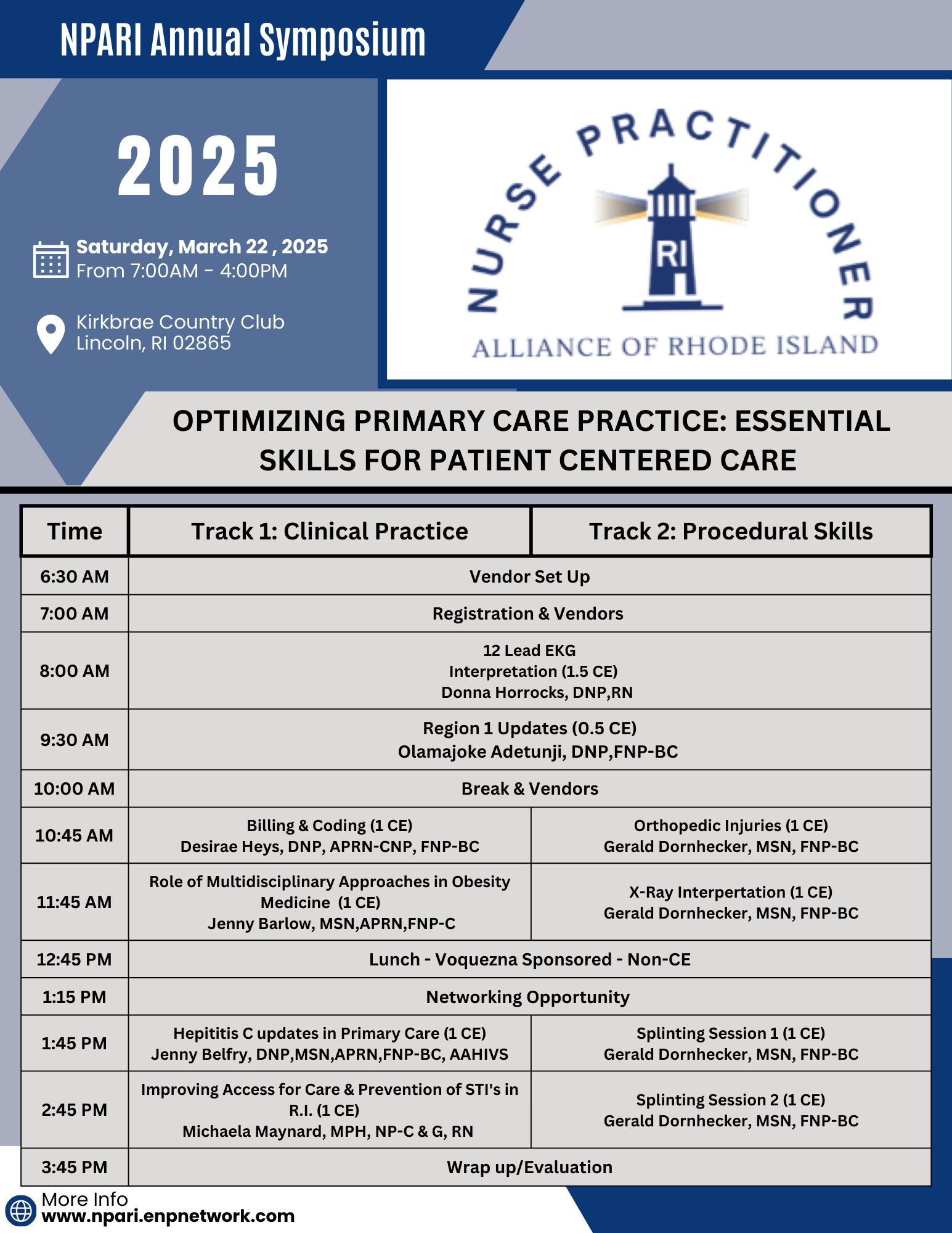 NPARI Annual Symposium

2025

Saturday, March 22 , 2025
From 7:00AM - 4:00PM

Kirkbrae Country Club
Lincoln, RI 02865

NURSE PRACTITIONER
RI
ALLIANCE OF RHODE ISLAND

OPTIMIZING PRIMARY CARE PRACTICE: ESSENTIAL SKILLS FOR PATIENT CENTERED CARE

| Time | Track 1: Clinical Practice | Track 2: Procedural Skills |
|---|---|---|
| 6:30 AM | Vendor Set Up | |
| 7:00 AM | Registration & Vendors | |
| 8:00 AM | 12 Lead EKG Interpretation (1.5 CE) Donna Horrocks, DNP,RN | |
| 9:30 AM | Region 1 Updates (0.5 CE) Olamajoke Adetunji, DNP,FNP-BC | |
| 10:00 AM | Break & Vendors | |
| 10:45 AM | Billing & Coding (1 CE) Desirae Heys, DNP, APRN-CNP, FNP-BC | Orthopedic Injuries (1 CE) Gerald Dornhecker, MSN, FNP-BC |
| 11:45 AM | Role of Multidisciplinary Approaches in Obesity Medicine (1 CE) Jenny Barlow, MSN,APRN,FNP-C | X-Ray Interpertation (1 CE) Gerald Dornhecker, MSN, FNP-BC |
| 12:45 PM | Lunch - Voquezna Sponsored - Non-CE | |
| 1:15 PM | Networking Opportunity | |
| 1:45 PM | Hepititis C updates in Primary Care (1 CE) Jenny Belfry, DNP,MSN,APRN,FNP-BC, AAHIVS | Splinting Session 1 (1 CE) Gerald Dornhecker, MSN, FNP-BC |
| 2:45 PM | Improving Access for Care & Prevention of STI's in R.I. (1 CE) Michaela Maynard, MPH, NP-C & G, RN | Splinting Session 2 (1 CE) Gerald Dornhecker, MSN, FNP-BC |
| 3:45 PM | Wrap up/Evaluation | |

More Info
www.npari.enpnetwork.com